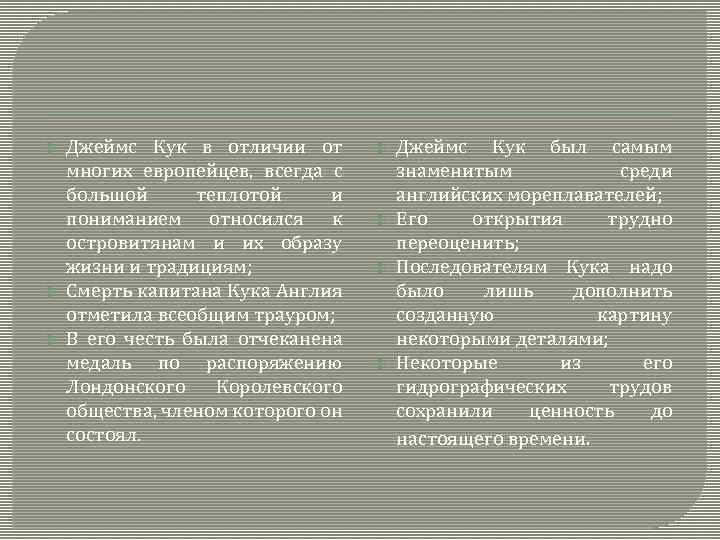 Джеймс Кук в отличии от многих европейцев, всегда с большой теплотой и пониманием относился к островитянам и их образу жизни и традициям;

Смерть капитана Кука Англия отметила всеобщим трауром;

В его честь была отчеканена медаль по распоряжению Лондонского Королевского общества, членом которого он состоял.

Джеймс Кук был самым знаменитым среди английских мореплавателей;

Его открытия трудно переоценить;

Последователям Кука надо было лишь дополнить созданную картину некоторыми деталями;

Некоторые из его гидрографических трудов сохранили ценность до настоящего времени.